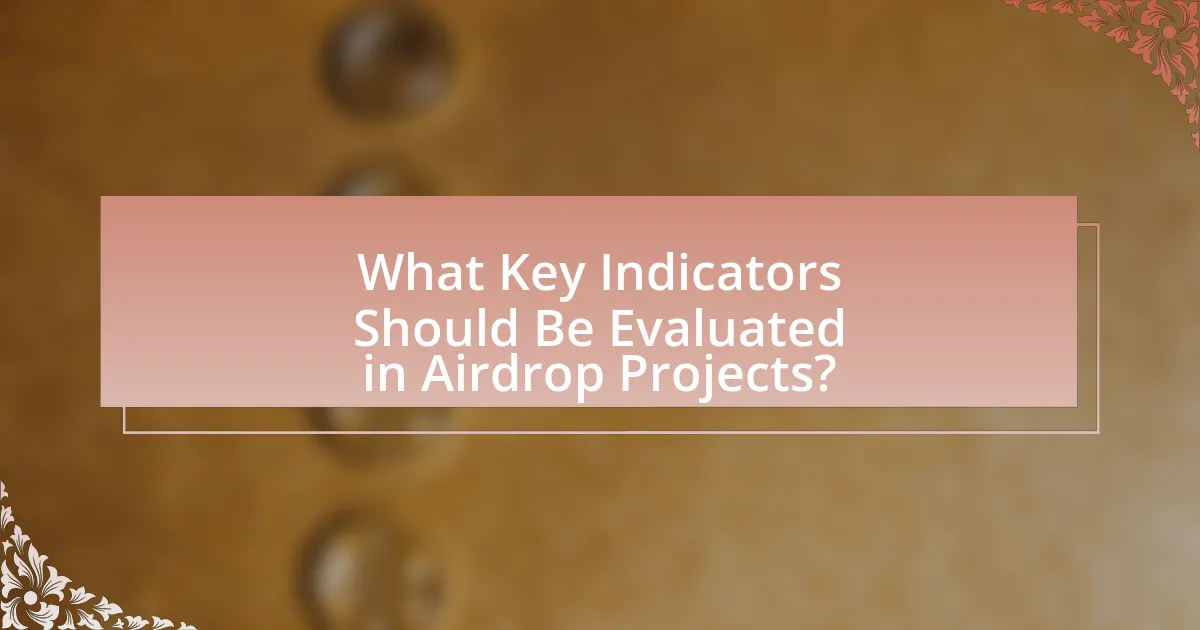 What Key Indicators Should Be Evaluated in Airdrop Projects?